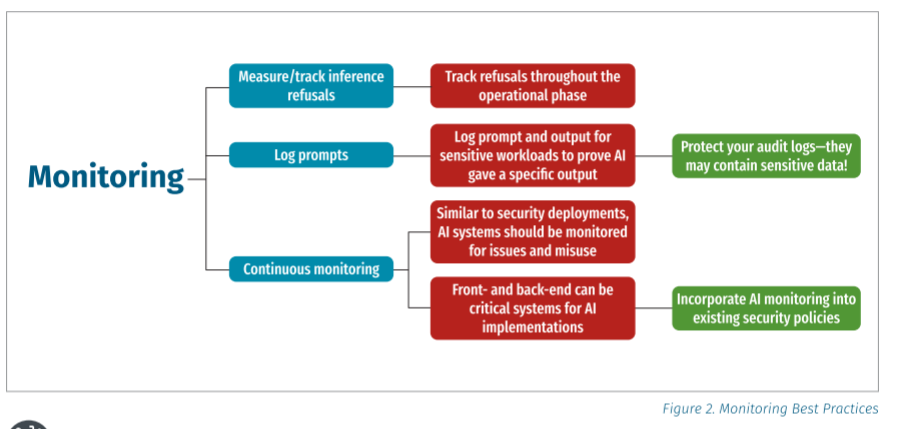 Monitoring

Measure/track inference refusals

Track refusals throughout the operational phase

Log prompts

Log prompt and output for sensitive workloads to prove AI gave a specific output

Protect your audit logs—they may contain sensitive data!

Continuous monitoring

Similar to security deployments, AI systems should be monitored for issues and misuse

Front- and back-end can be critical systems for AI implementations

Incorporate AI monitoring into existing security policies

Figure 2. Monitoring Best Practices